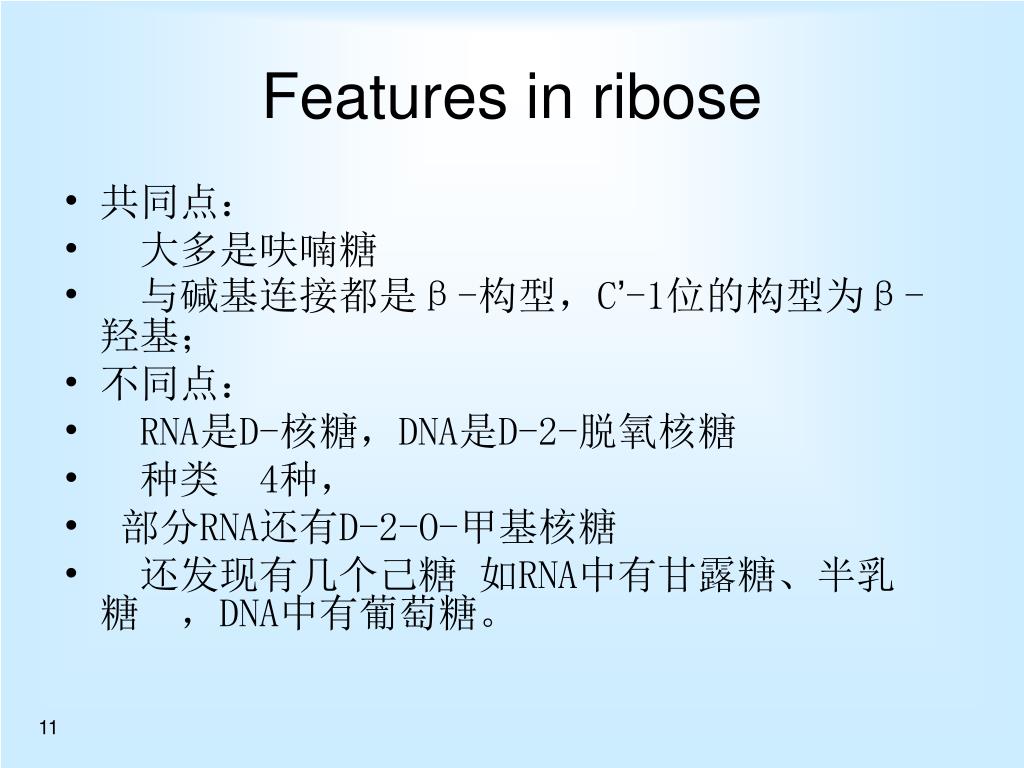 Features in ribose

• 共同点：
• 大多是呋喃糖
• 与碱基连接都是β-构型，C’-1位的构型为β-羟基；
• 不同点：
• RNA是D-核糖，DNA是D-2-脱氧核糖
• 种类 4种，
• 部分RNA还有D-2-O-甲基核糖
• 还发现有几个己糖 如RNA中有甘露糖、半乳糖 ，DNA中有葡萄糖。

11